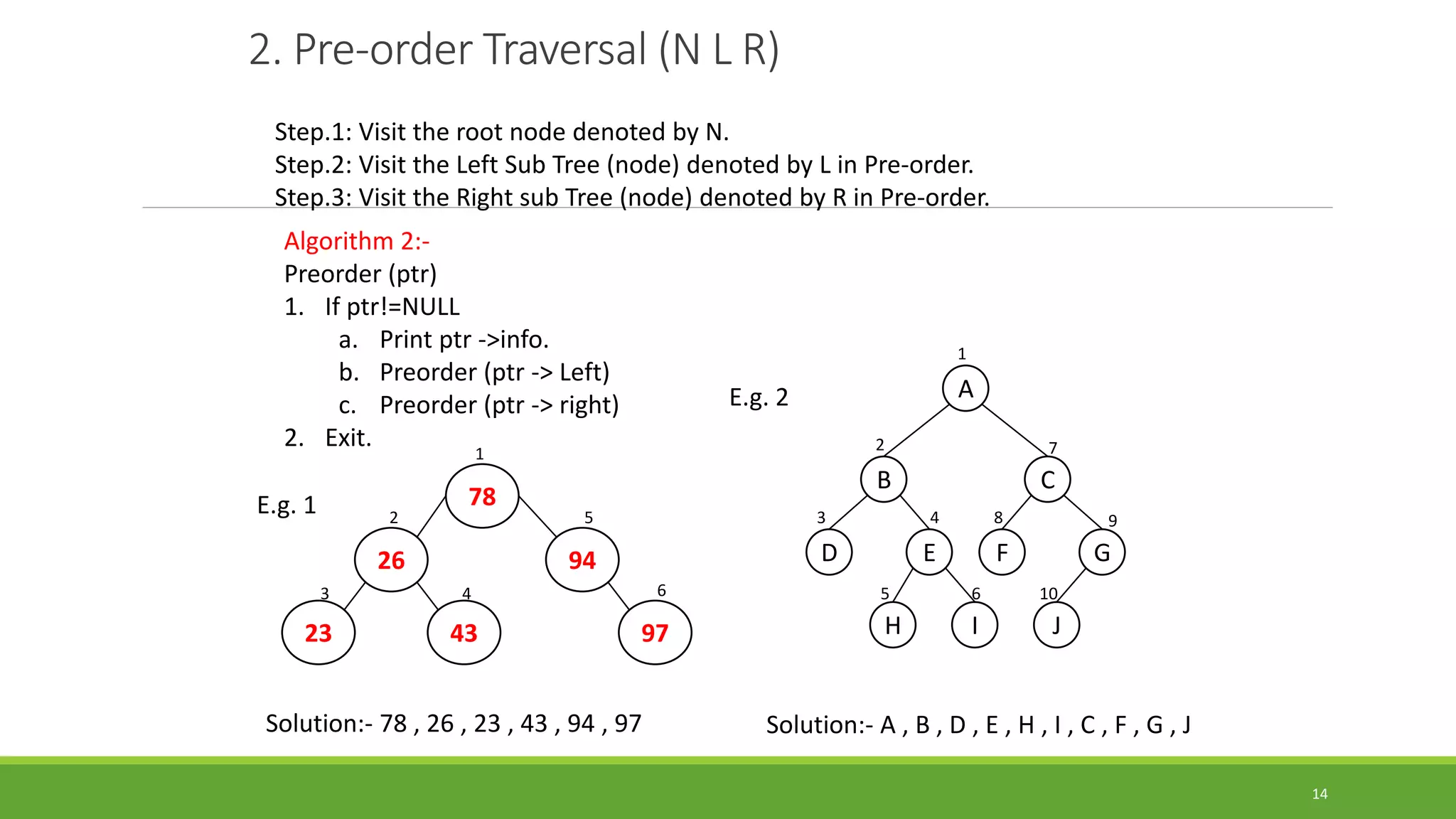 2. Pre-order Traversal (N L R)

Step.1: Visit the root node denoted by N.
Step.2: Visit the Left Sub Tree (node) denoted by L in Pre-order.
Step.3: Visit the Right sub Tree (node) denoted by R in Pre-order.

Algorithm 2:-
Preorder (ptr)
1. If ptr!=NULL
a. Print ptr ->info.
b. Preorder (ptr -> Left)
c. Preorder (ptr -> right)
2. Exit.

E.g. 1

1
78
2
26
5
94
3
23
4
43
6
97

Solution:- 78 , 26 , 23 , 43 , 94 , 97

E.g. 2

1
A
2
B
7
C
3
D
4
E
8
F
9
G
5
H
6
I
10
J

Solution:- A , B , D , E , H , I , C , F , G , J

14